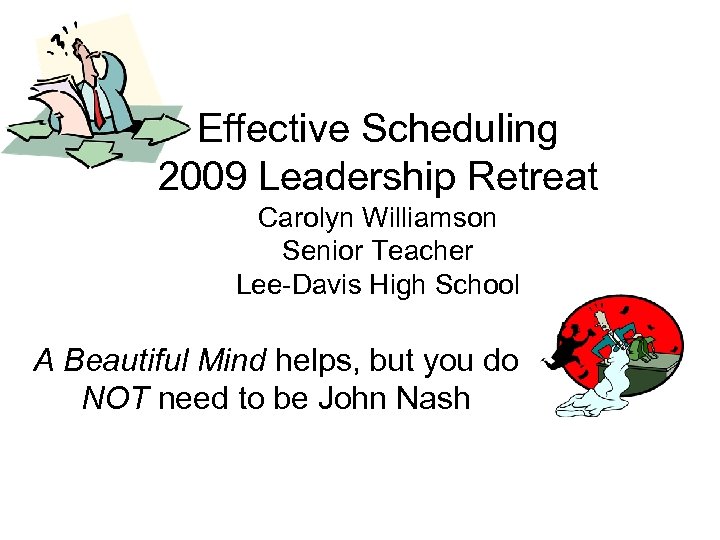 Effective Scheduling
2009 Leadership Retreat
Carolyn Williamson
Senior Teacher
Lee-Davis High School

A Beautiful Mind helps, but you do NOT need to be John Nash